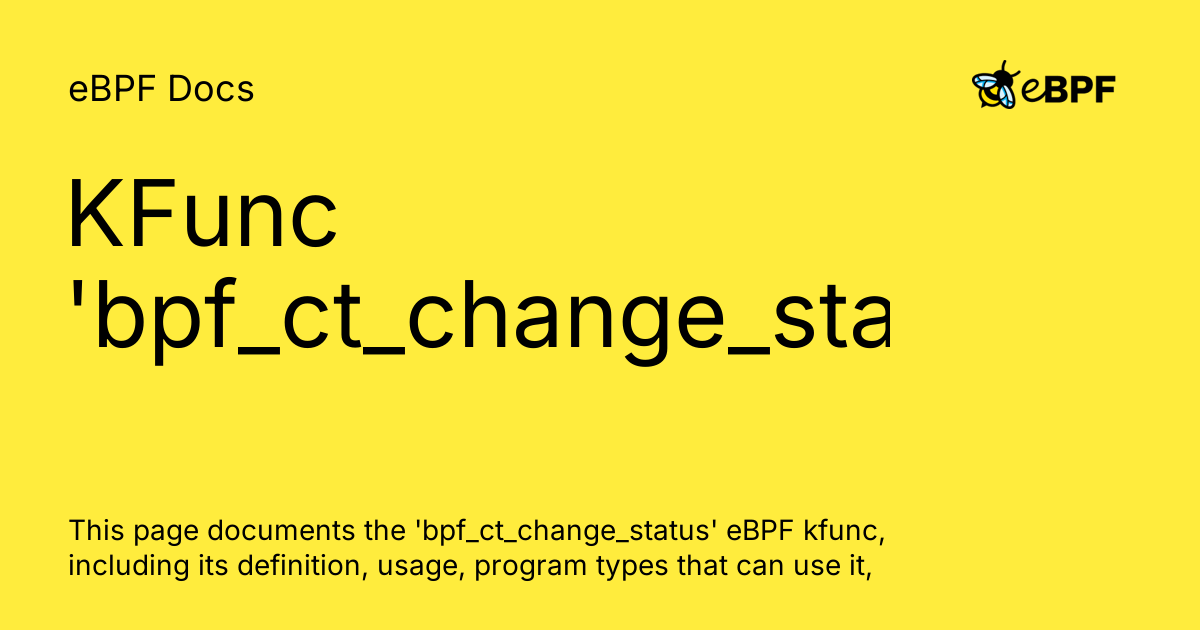 eBPF Docs

eBPF

KFunc 'bpf_ct_change_sta

This page documents the 'bpf_ct_change_status' eBPF kfunc, including its definition, usage, program types that can use it,